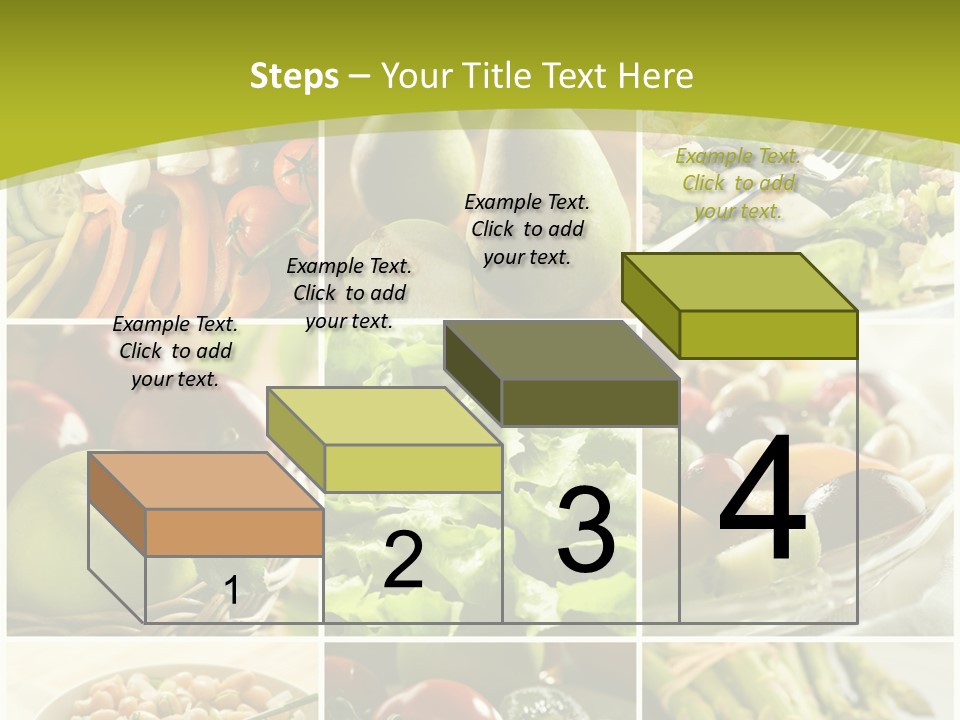 Steps – Your Title Text Here

Example Text. Click to add your text.

Example Text. Click to add your text.

Example Text. Click to add your text.

Example Text. Click to add your text.

1

2

3

4